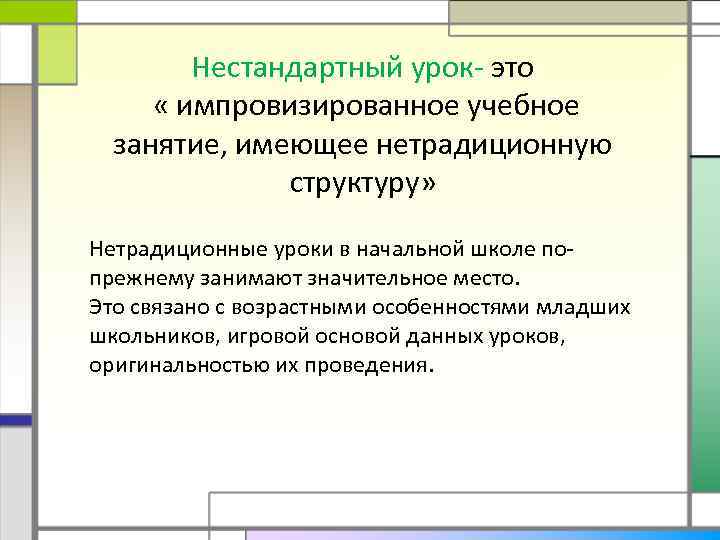 Нестандартный урок- это « импровизированное учебное занятие, имеющее нетрадиционную структуру»

Нетрадиционные уроки в начальной школе по-прежнему занимают значительное место.
Это связано с возрастными особенностями младших школьников, игровой основой данных уроков, оригинальностью их проведения.